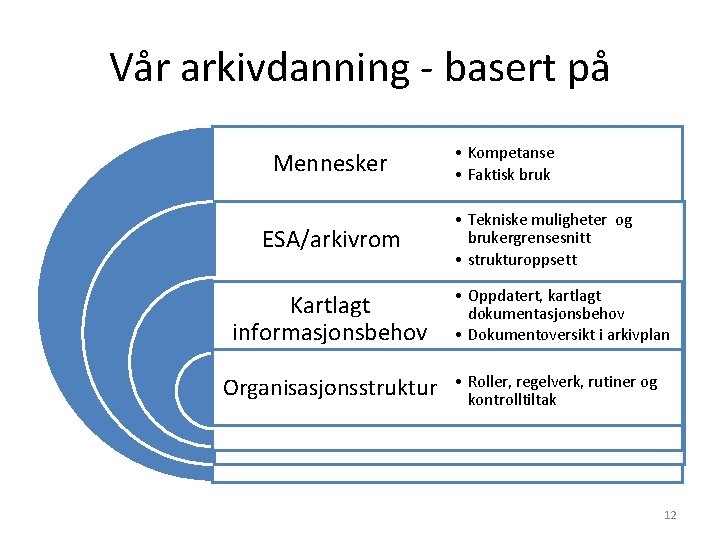 Vår arkivdanning - basert på

Mennesker
• Kompetanse
• Faktisk bruk

ESA/arkivrom
• Tekniske muligheter og brukergrensesnitt
• strukturoppsett

Kartlagt informasjonsbehov
• Oppdatert, kartlagt dokumentasjonsbehov
• Dokumentoversikt i arkivplan

Organisasjonsstruktur
• Roller, regelverk, rutiner og kontrolltiltak

12